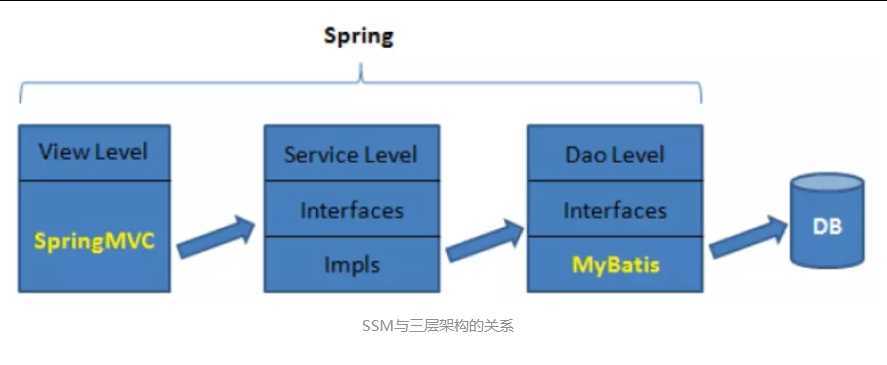 Spring

View Level

SpringMVC

Service Level

Interfaces

Impls

Dao Level

Interfaces

MyBatis

DB

SSM与三层架构的关系